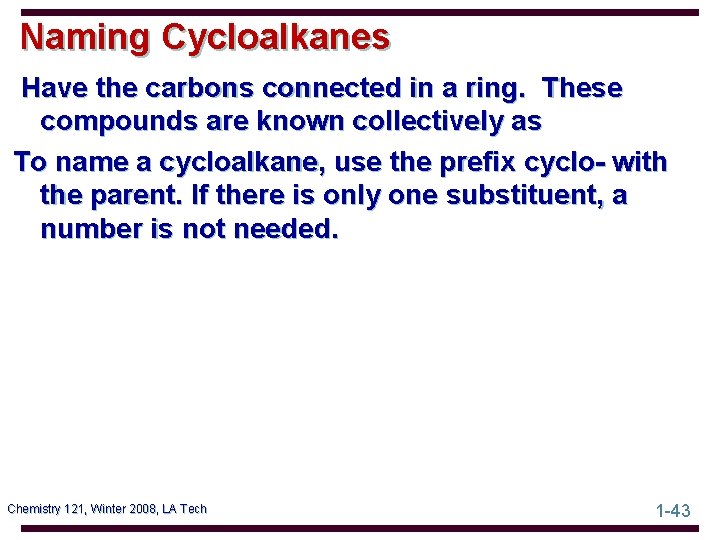 Naming Cycloalkanes

Have the carbons connected in a ring. These compounds are known collectively as

To name a cycloalkane, use the prefix cyclo- with the parent. If there is only one substituent, a number is not needed.

Chemistry 121, Winter 2008, LA Tech

1-43